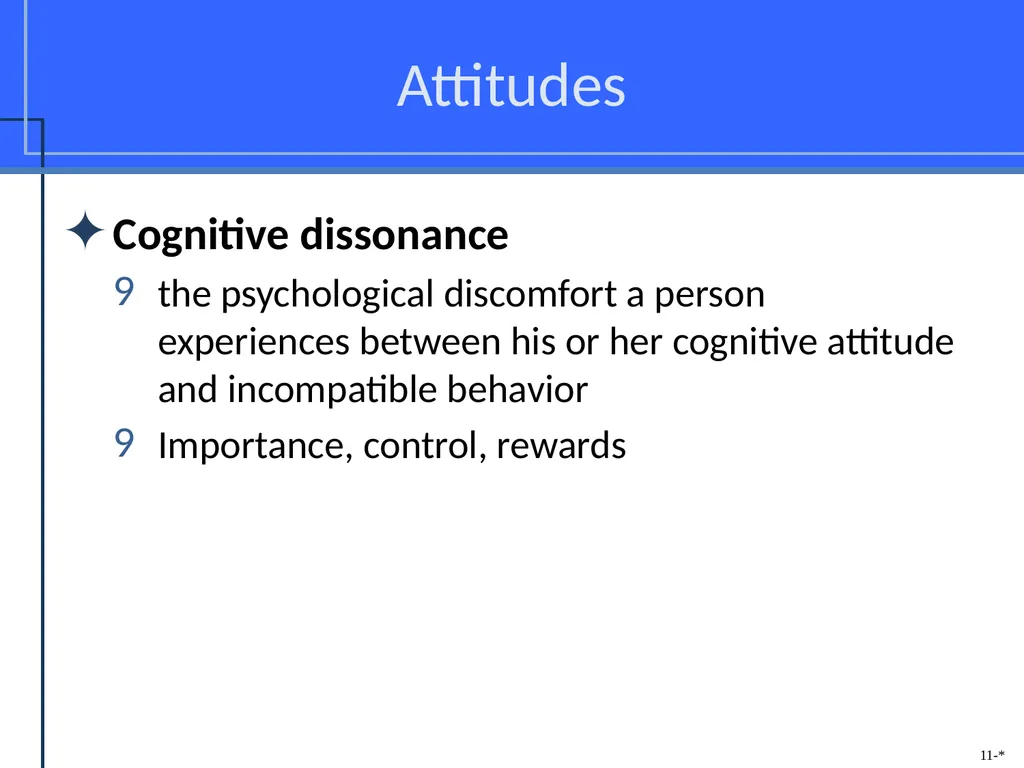 Attitudes

✦ Cognitive dissonance

9 the psychological discomfort a person experiences between his or her cognitive attitude and incompatible behavior

9 Importance, control, rewards

11-*